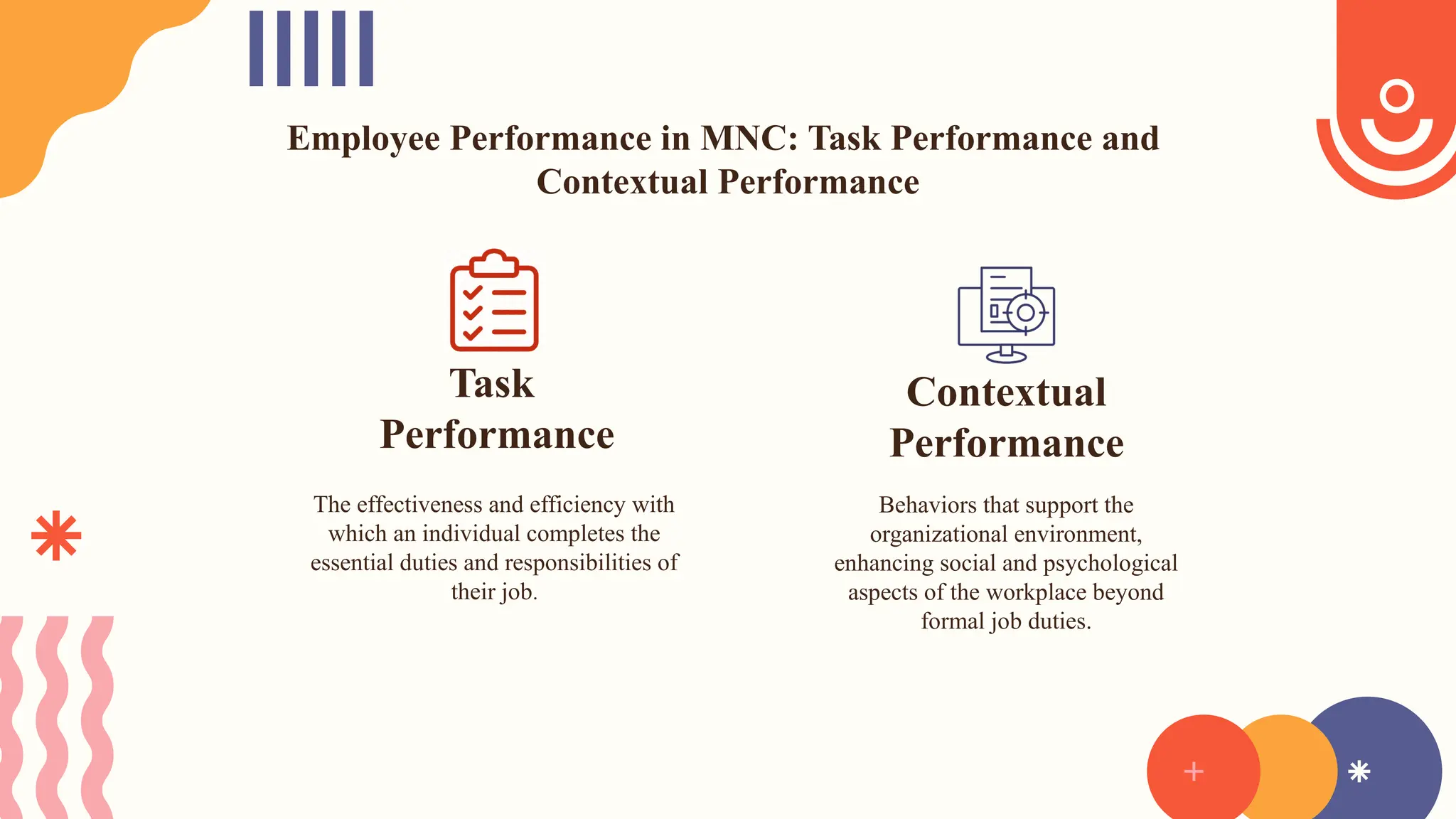 Employee Performance in MNC: Task Performance and Contextual Performance

Task Performance

The effectiveness and efficiency with which an individual completes the essential duties and responsibilities of their job.

Contextual Performance

Behaviors that support the organizational environment, enhancing social and psychological aspects of the workplace beyond formal job duties.